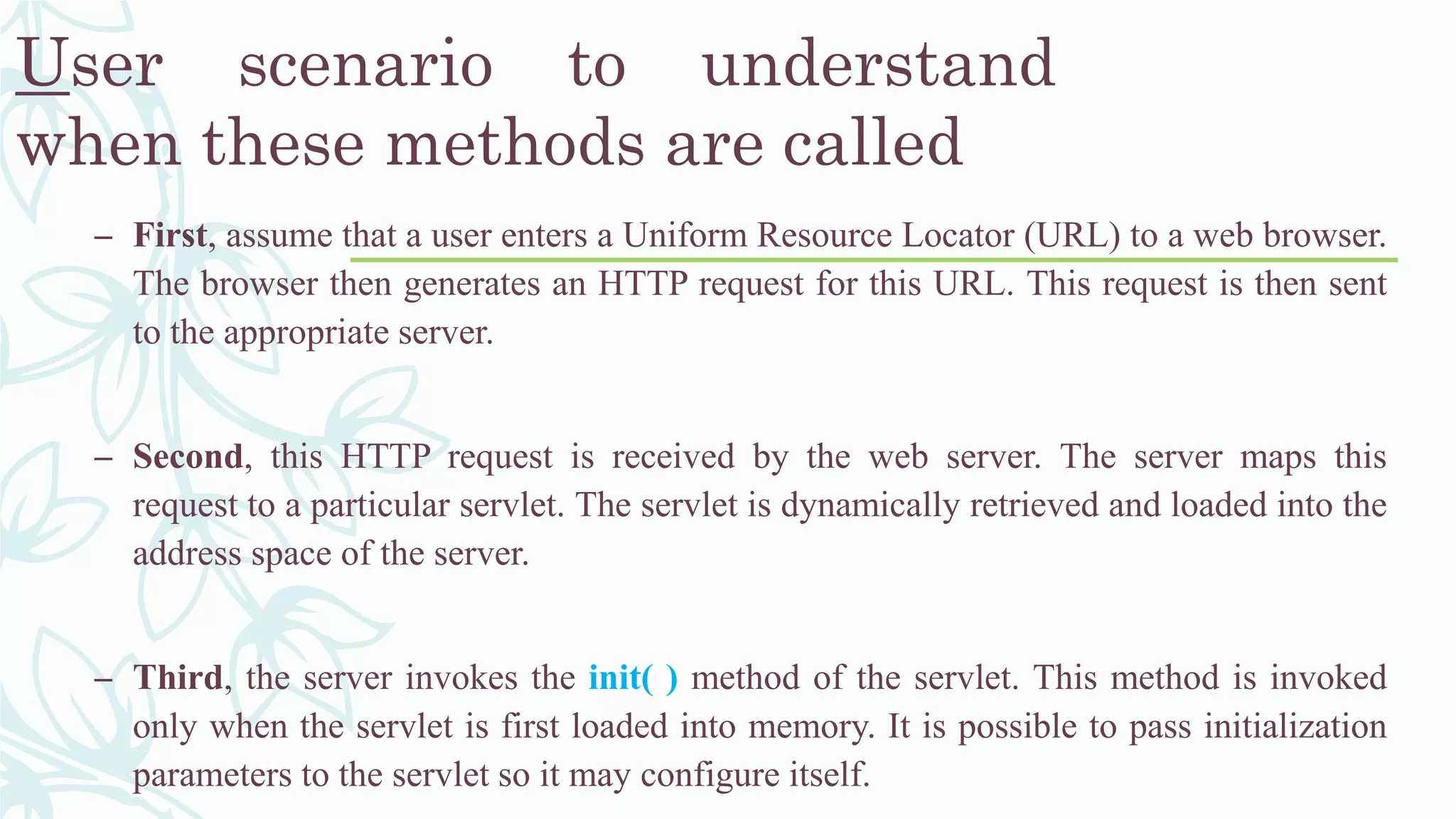 User scenario to understand when these methods are called

– First, assume that a user enters a Uniform Resource Locator (URL) to a web browser. The browser then generates an HTTP request for this URL. This request is then sent to the appropriate server.

– Second, this HTTP request is received by the web server. The server maps this request to a particular servlet. The servlet is dynamically retrieved and loaded into the address space of the server.

– Third, the server invokes the init( ) method of the servlet. This method is invoked only when the servlet is first loaded into memory. It is possible to pass initialization parameters to the servlet so it may configure itself.